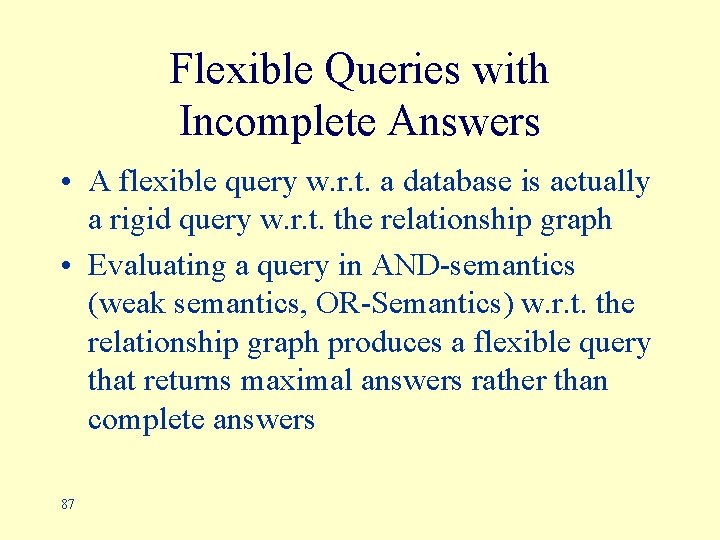 Flexible Queries with Incomplete Answers

• A flexible query w.r.t. a database is actually a rigid query w.r.t. the relationship graph

• Evaluating a query in AND-semantics (weak semantics, OR-Semantics) w.r.t. the relationship graph produces a flexible query that returns maximal answers rather than complete answers

87